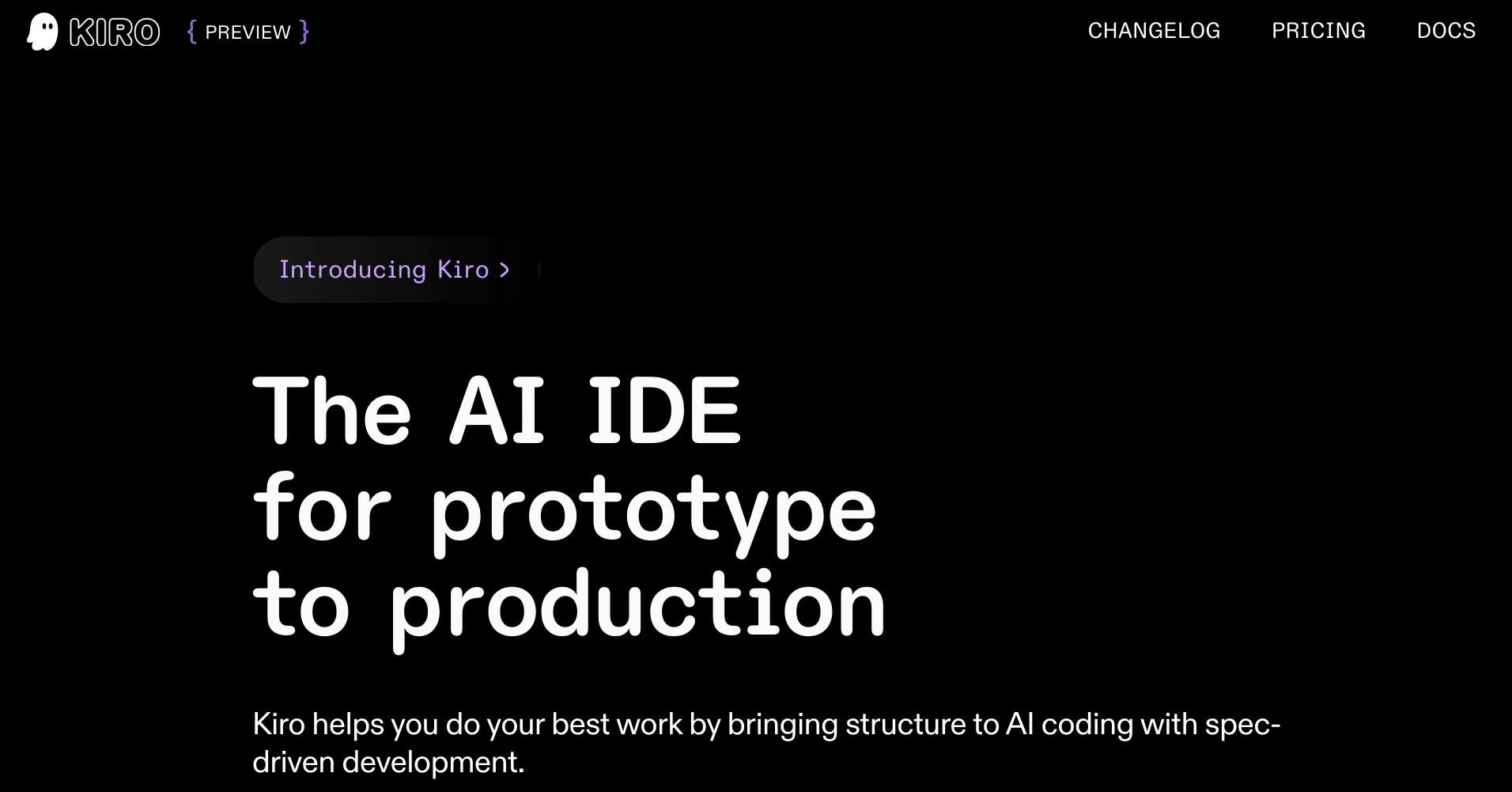 KIRO { PREVIEW } CHANGELOG PRICING DOCS

Introducing Kiro >

The AI IDE for prototype to production

Kiro helps you do your best work by bringing structure to AI coding with spec-driven development.